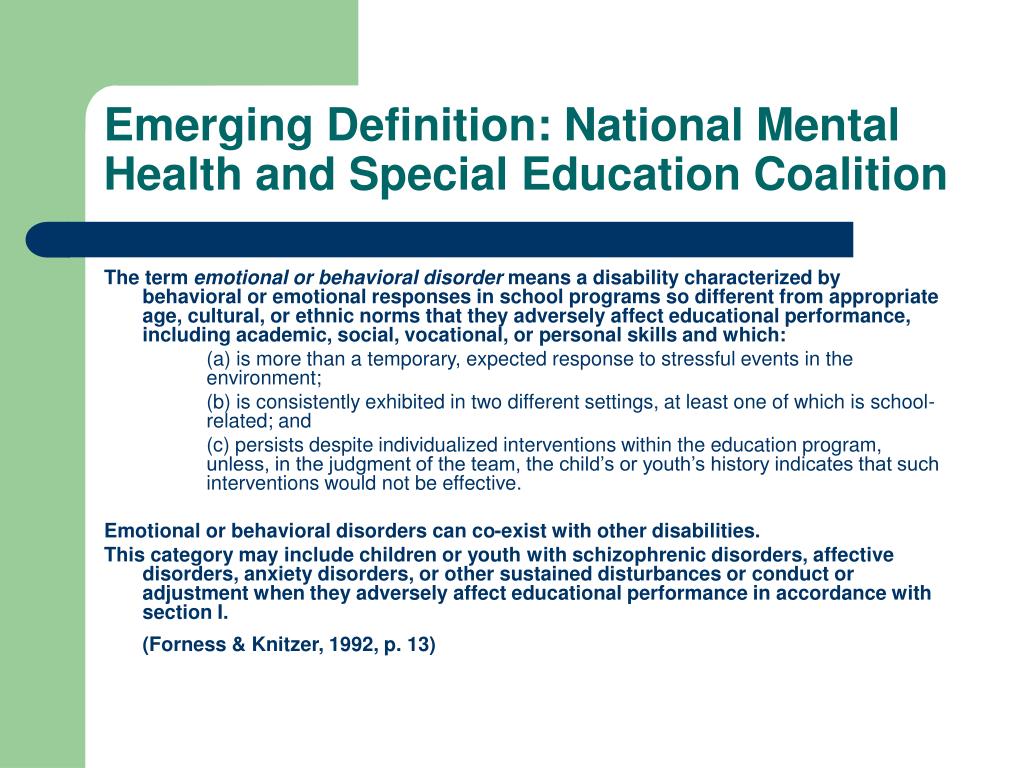 Emerging Definition: National Mental Health and Special Education Coalition

The term emotional or behavioral disorder means a disability characterized by behavioral or emotional responses in school programs so different from appropriate age, cultural, or ethnic norms that they adversely affect educational performance, including academic, social, vocational, or personal skills and which:

(a) is more than a temporary, expected response to stressful events in the environment;

(b) is consistently exhibited in two different settings, at least one of which is school-related; and

(c) persists despite individualized interventions within the education program, unless, in the judgment of the team, the child's or youth's history indicates that such interventions would not be effective.

Emotional or behavioral disorders can co-exist with other disabilities.

This category may include children or youth with schizophrenic disorders, affective disorders, anxiety disorders, or other sustained disturbances or conduct or adjustment when they adversely affect educational performance in accordance with section I.

(Forness & Knitzer, 1992, p. 13)